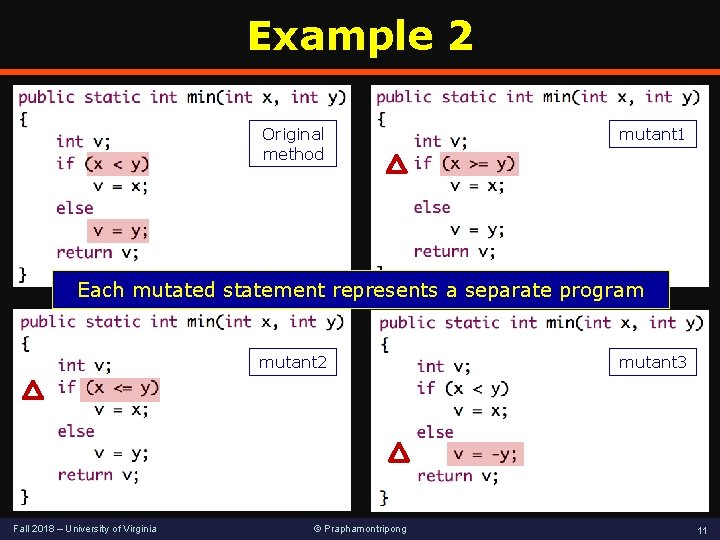 Example 2

public static int min(int x, int y)
{
int v;
if (x < y)
v = x;
else
v = y;
return v;
}

Original method

public static int min(int x, int y)
{
int v;
if (x >= y)
v = x;
else
v = y;
return v;

mutant1

Each mutated statement represents a separate program

public static int min(int x, int y)
{
int v;
if (x <= y)
v = x;
else
v = y;
return v;
}

mutant2

public static int min(int x, int y)
{
int v;
if (x < y)
v = x;
else
v = -y;
return v;
}

mutant3

Fall 2018 – University of Virginia
© Praphamontripong
11